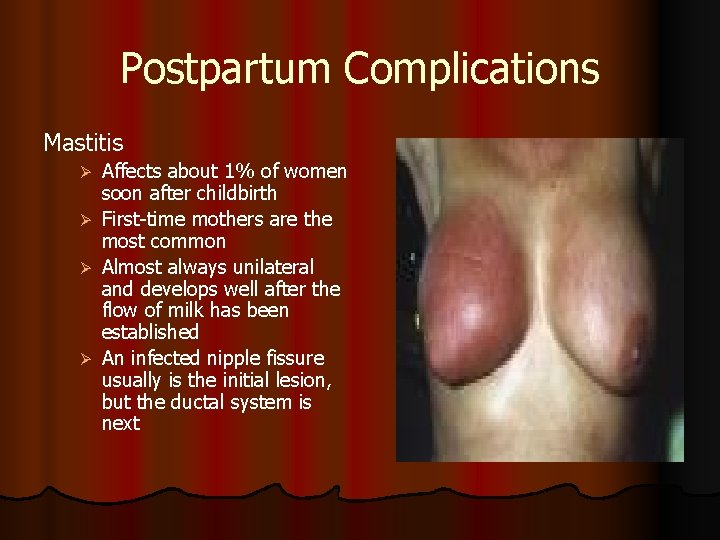 Postpartum Complications

Mastitis

➢ Affects about 1% of women soon after childbirth
➢ First-time mothers are the most common
➢ Almost always unilateral and develops well after the flow of milk has been established
➢ An infected nipple fissure usually is the initial lesion, but the ductal system is next